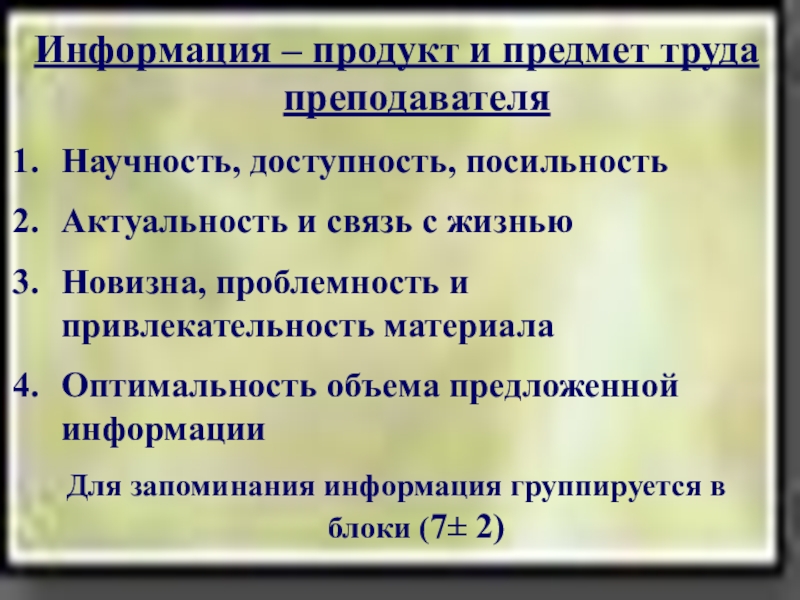 Информация – продукт и предмет труда преподавателя

1. Научность, доступность, посильность
2. Актуальность и связь с жизнью
3. Новизна, проблемность и привлекательность материала
4. Оптимальность объема предложенной информации

Для запоминания информация группируется в блоки (7± 2)